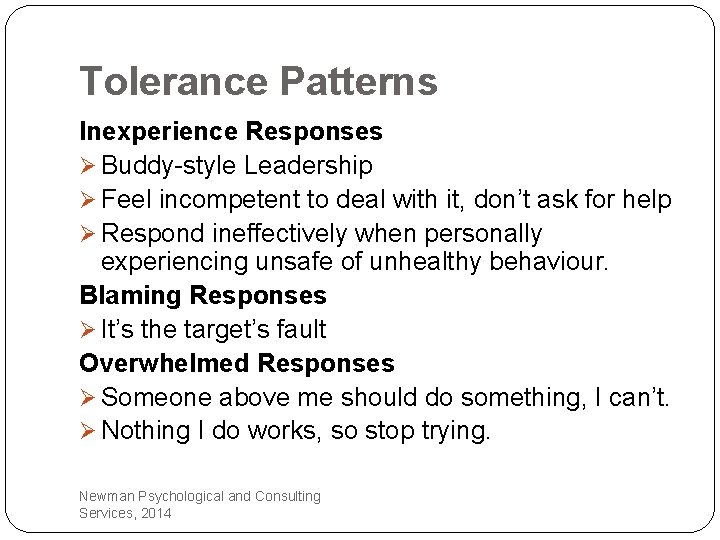 Tolerance Patterns

Inexperience Responses

➢ Buddy-style Leadership

➢ Feel incompetent to deal with it, don’t ask for help

➢ Respond ineffectively when personally experiencing unsafe of unhealthy behaviour.

Blaming Responses

➢ It’s the target’s fault

Overwhelmed Responses

➢ Someone above me should do something, I can’t.

➢ Nothing I do works, so stop trying.

Newman Psychological and Consulting Services, 2014